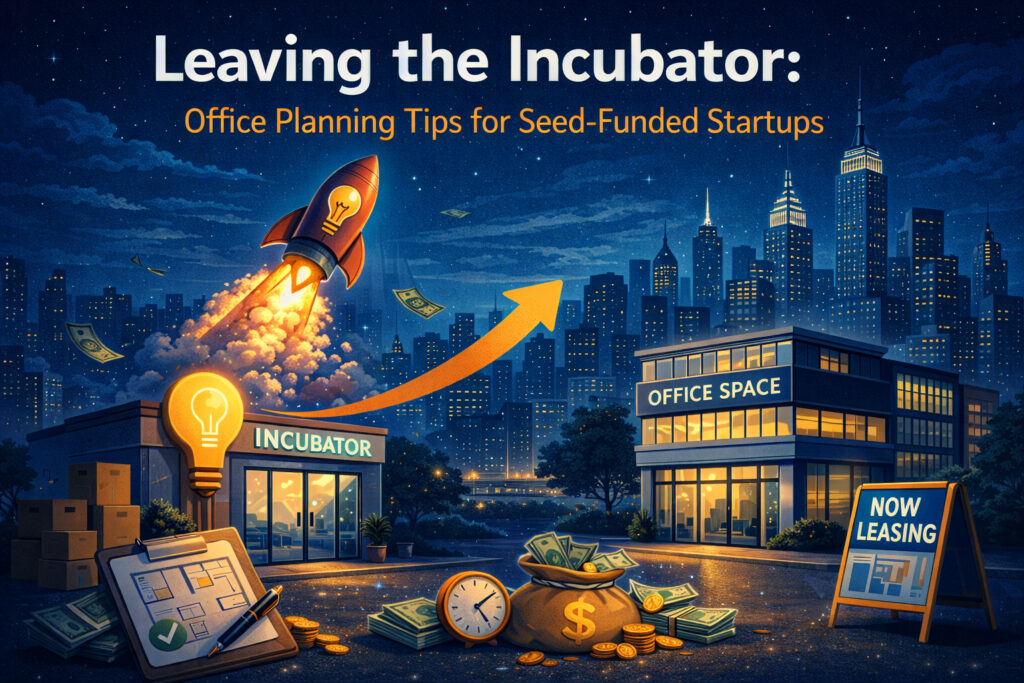 Leaving the Incubator:
Office Planning Tips for Seed-Funded Startups

INCUBATOR

OFFICE SPACE

NOW LEASING

$